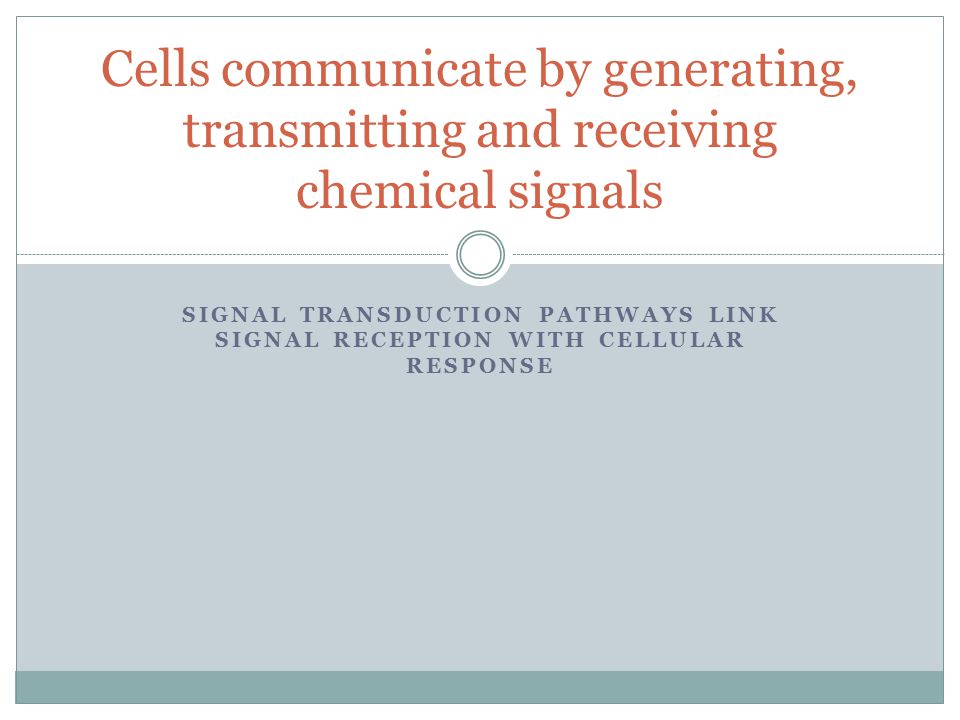 Cells communicate by generating, transmitting and receiving chemical signals

SIGNAL TRANSDUCTION PATHWAYS LINK SIGNAL RECEPTION WITH CELLULAR RESPONSE